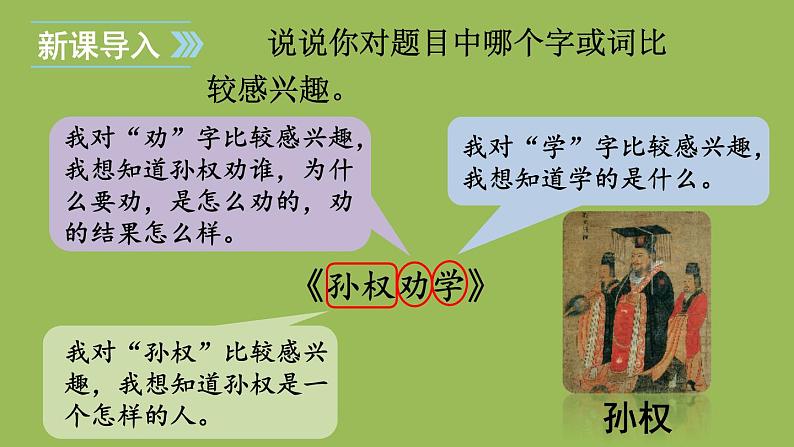 新课导入

说说你对题目中哪个字或词比较感兴趣。

我对“劝”字比较感兴趣，我想知道孙权劝谁，为什么要劝，是怎么劝的，劝的结果怎么样。

我对“学”字比较感兴趣，我想知道学的是什么。

《孙权劝学》

我对“孙权”比较感兴趣，我想知道孙权是一个怎样的人。

孙权